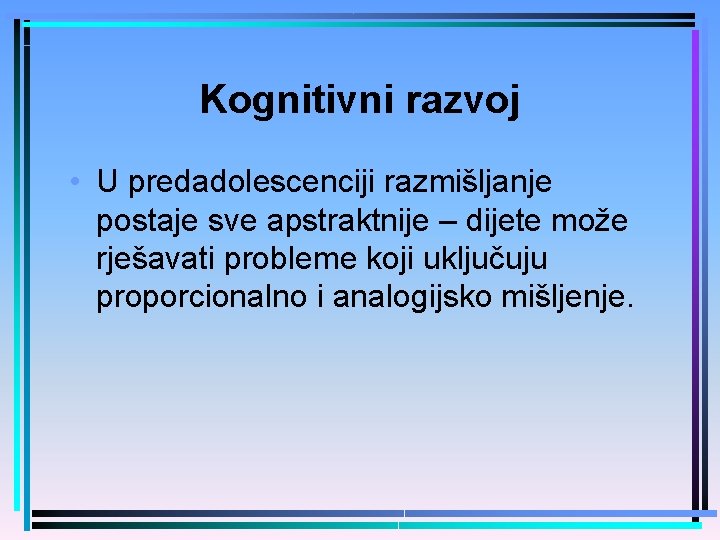 Kognitivni razvoj

• U predadolescenciji razmišljanje postaje sve apstraktnije – dijete može rješavati probleme koji uključuju proporcionalno i analogijsko mišljenje.